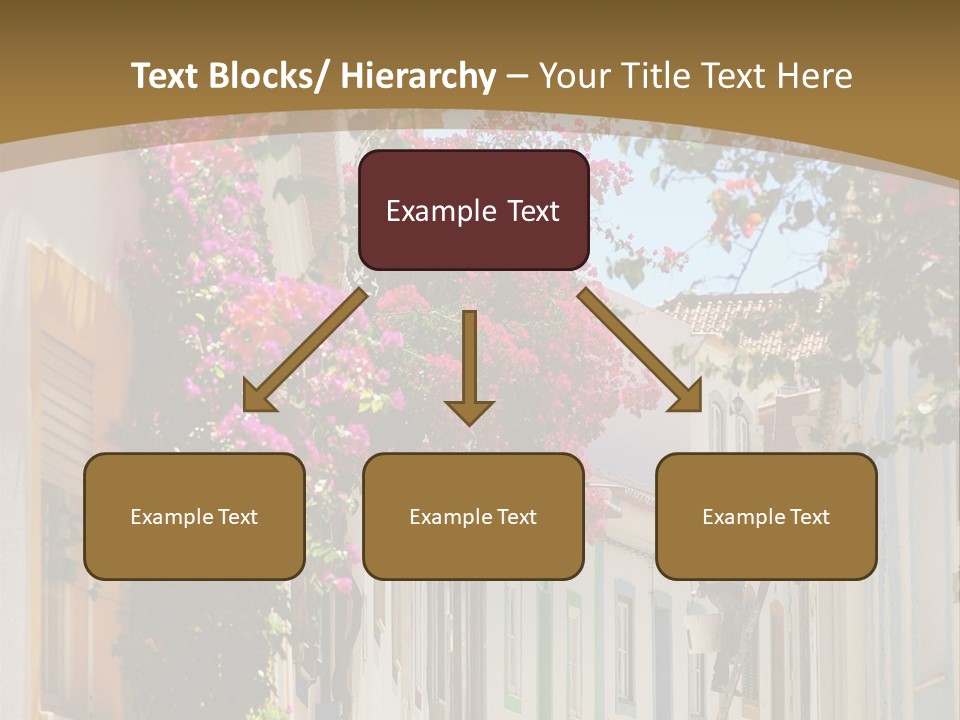 Text Blocks/ Hierarchy – Your Title Text Here

Example Text

Example Text

Example Text

Example Text